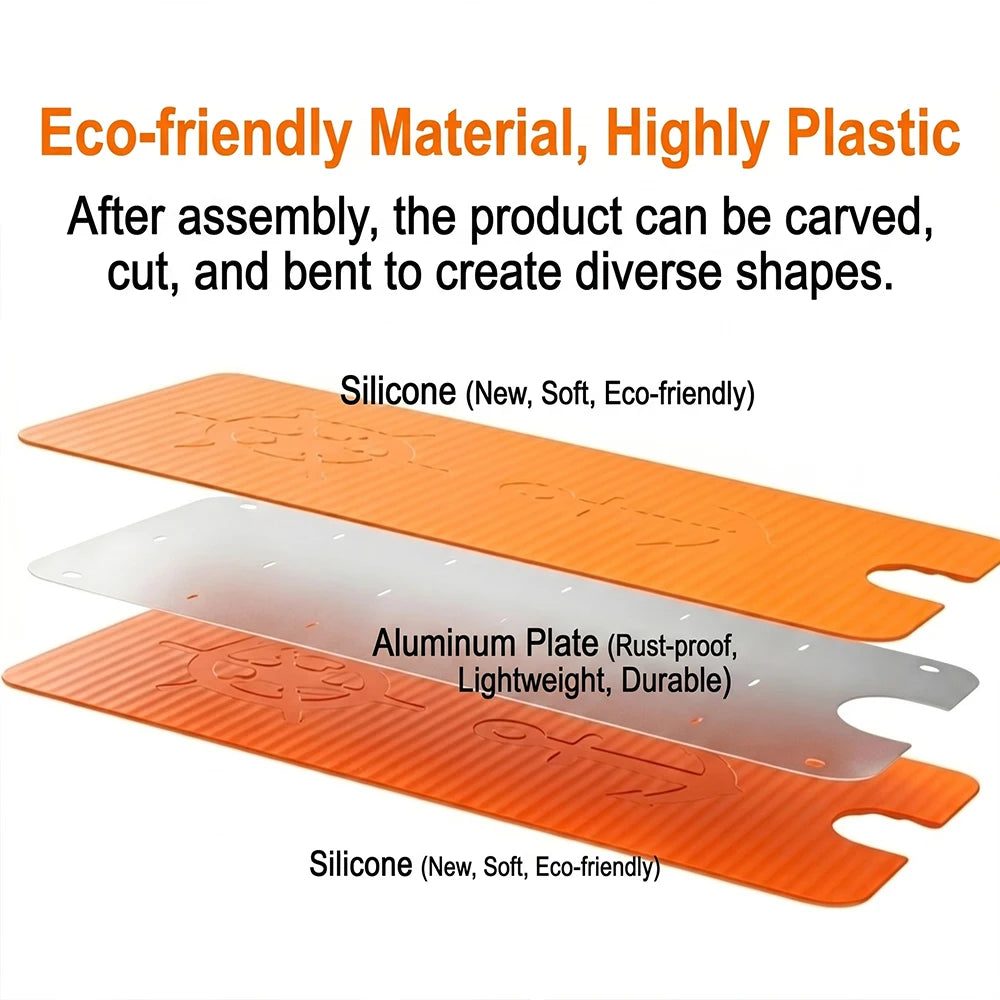 Eco-friendly Material, Highly Plastic

After assembly, the product can be carved, cut, and bent to create diverse shapes.

Silicone (New, Soft, Eco-friendly)

Aluminum Plate (Rust-proof, Lightweight, Durable)

Silicone (New, Soft, Eco-friendly)